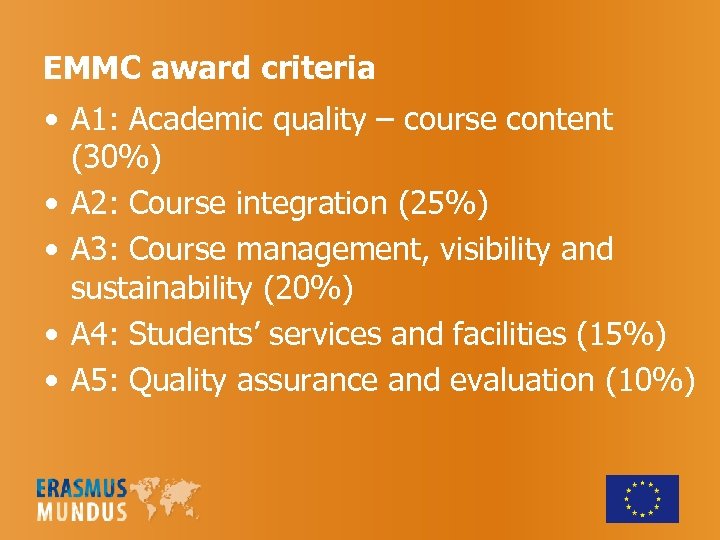 EMMC award criteria

• A1: Academic quality – course content (30%)
• A2: Course integration (25%)
• A3: Course management, visibility and sustainability (20%)
• A4: Students' services and facilities (15%)
• A5: Quality assurance and evaluation (10%)

ERASMUS MUNDUS